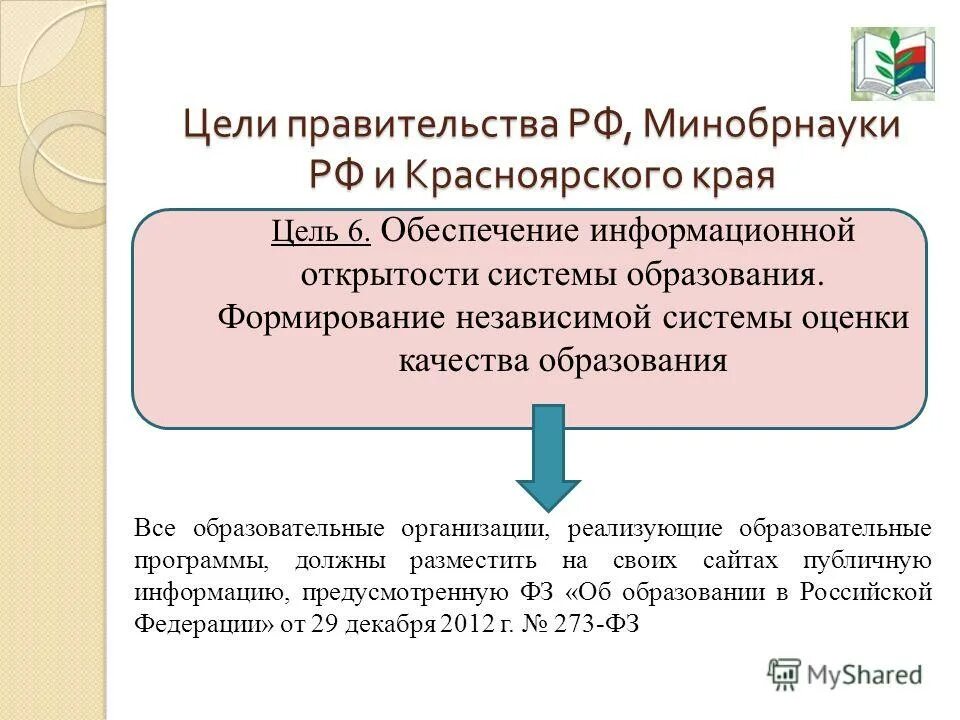 Цели правительства РФ, Минобрнауки РФ и Красноярского края

Цель 6. Обеспечение информационной открытости системы образования. Формирование независимой системы оценки качества образования

Все образовательные организации, реализующие образовательные программы, должны разместить на своих сайтах публичную информацию, предусмотренную ФЗ «Об образовании в Российской Федерации» от 29 декабря 2012 г. № 273-ФЗ

MyShared